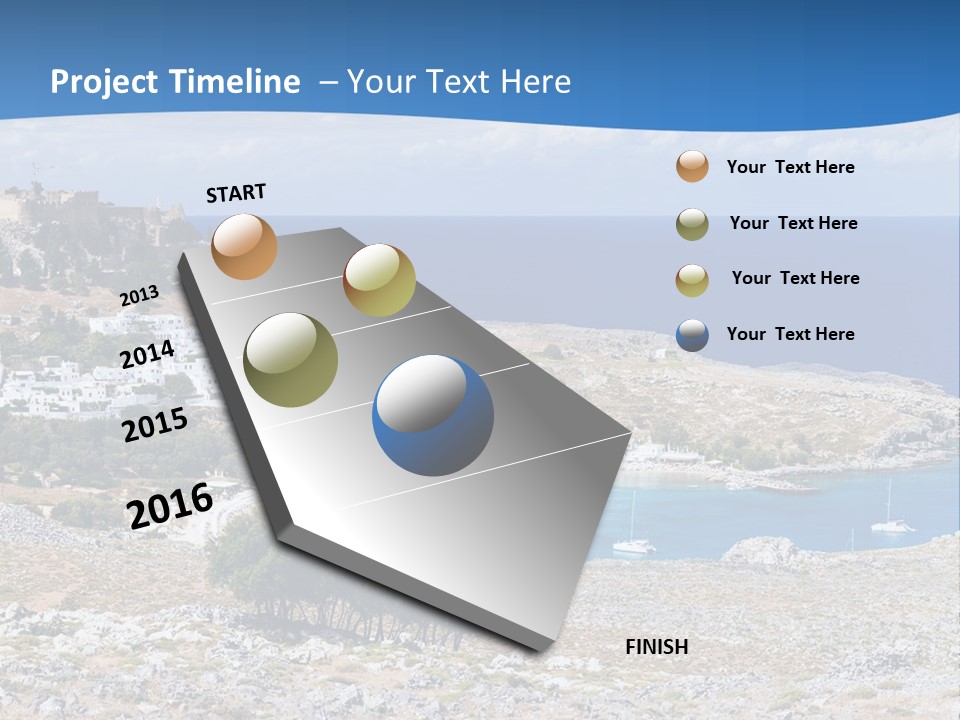 Project Timeline – Your Text Here

START

2013

2014

2015

2016

FINISH

Your Text Here

Your Text Here

Your Text Here

Your Text Here